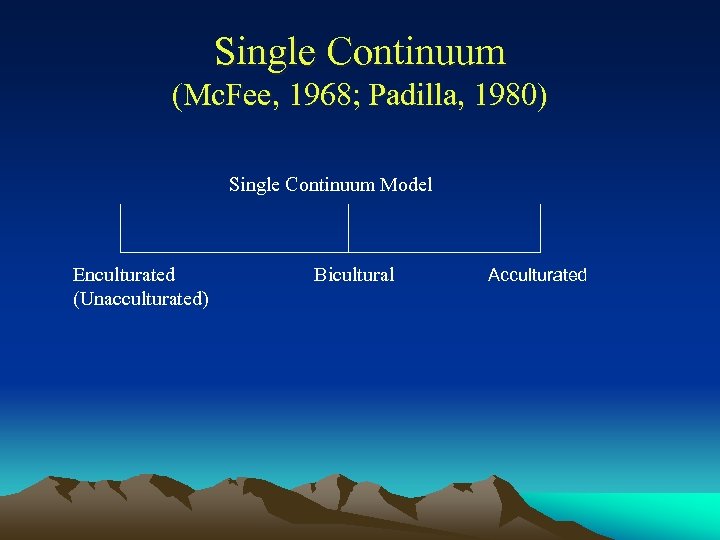 Single Continuum
(McFee, 1968; Padilla, 1980)

Single Continuum Model

Enculturated
(Unacculturated)

Bicultural

Acculturated